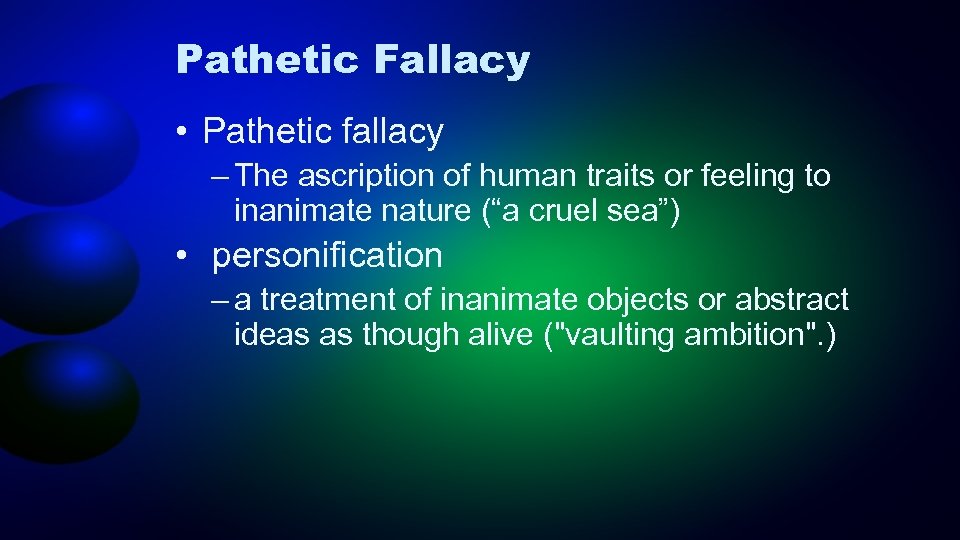 Pathetic Fallacy

• Pathetic fallacy

– The ascription of human traits or feeling to inanimate nature (“a cruel sea”)

• personification

– a treatment of inanimate objects or abstract ideas as though alive ("vaulting ambition".)